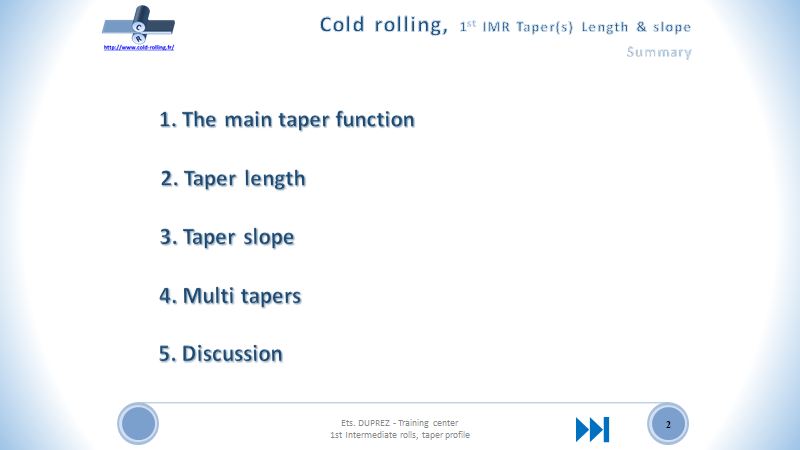 http://www.cold-rolling.fr/

Cold rolling, $1^{st}$ IMR Taper(s) Length & slope

Summary

1. The main taper function

2. Taper length

3. Taper slope

4. Multi tapers

5. Discussion

Ets. DUPREZ - Training center
1st Intermediate rolls, taper profile

2